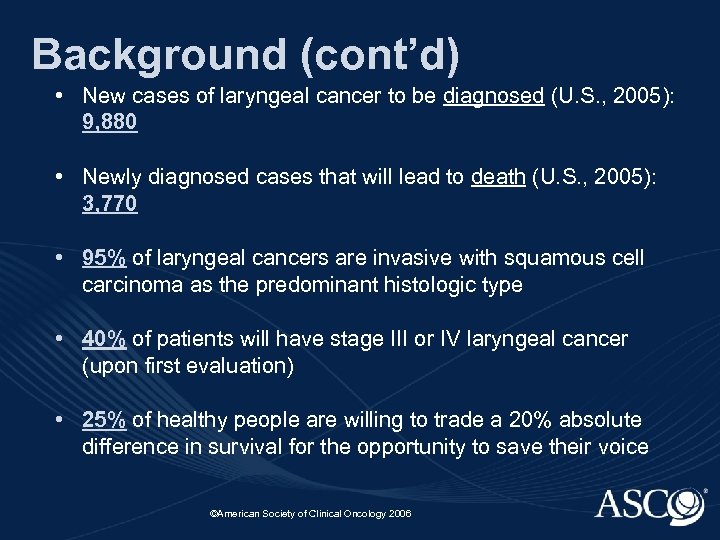 Background (cont'd)

• New cases of laryngeal cancer to be diagnosed (U.S., 2005): 9,880

• Newly diagnosed cases that will lead to death (U.S., 2005): 3,770

• 95% of laryngeal cancers are invasive with squamous cell carcinoma as the predominant histologic type

• 40% of patients will have stage III or IV laryngeal cancer (upon first evaluation)

• 25% of healthy people are willing to trade a 20% absolute difference in survival for the opportunity to save their voice

©American Society of Clinical Oncology 2006

ASCO®